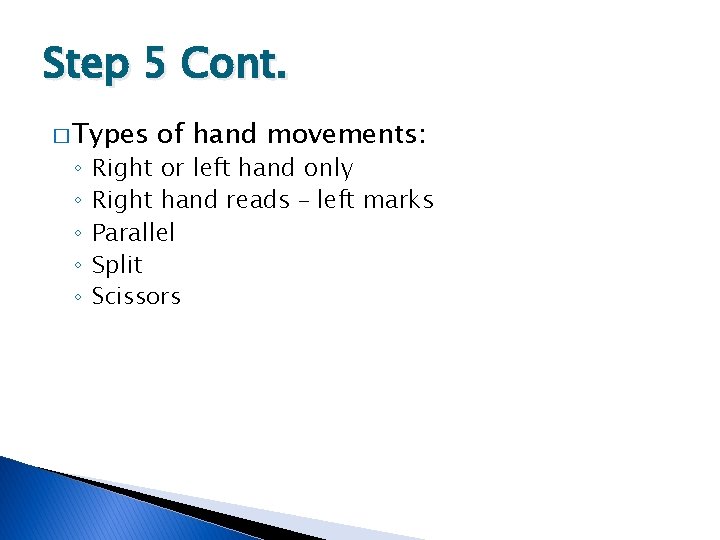 Step 5 Cont.

□ Types of hand movements:
◦ Right or left hand only
◦ Right hand reads – left marks
◦ Parallel
◦ Split
◦ Scissors